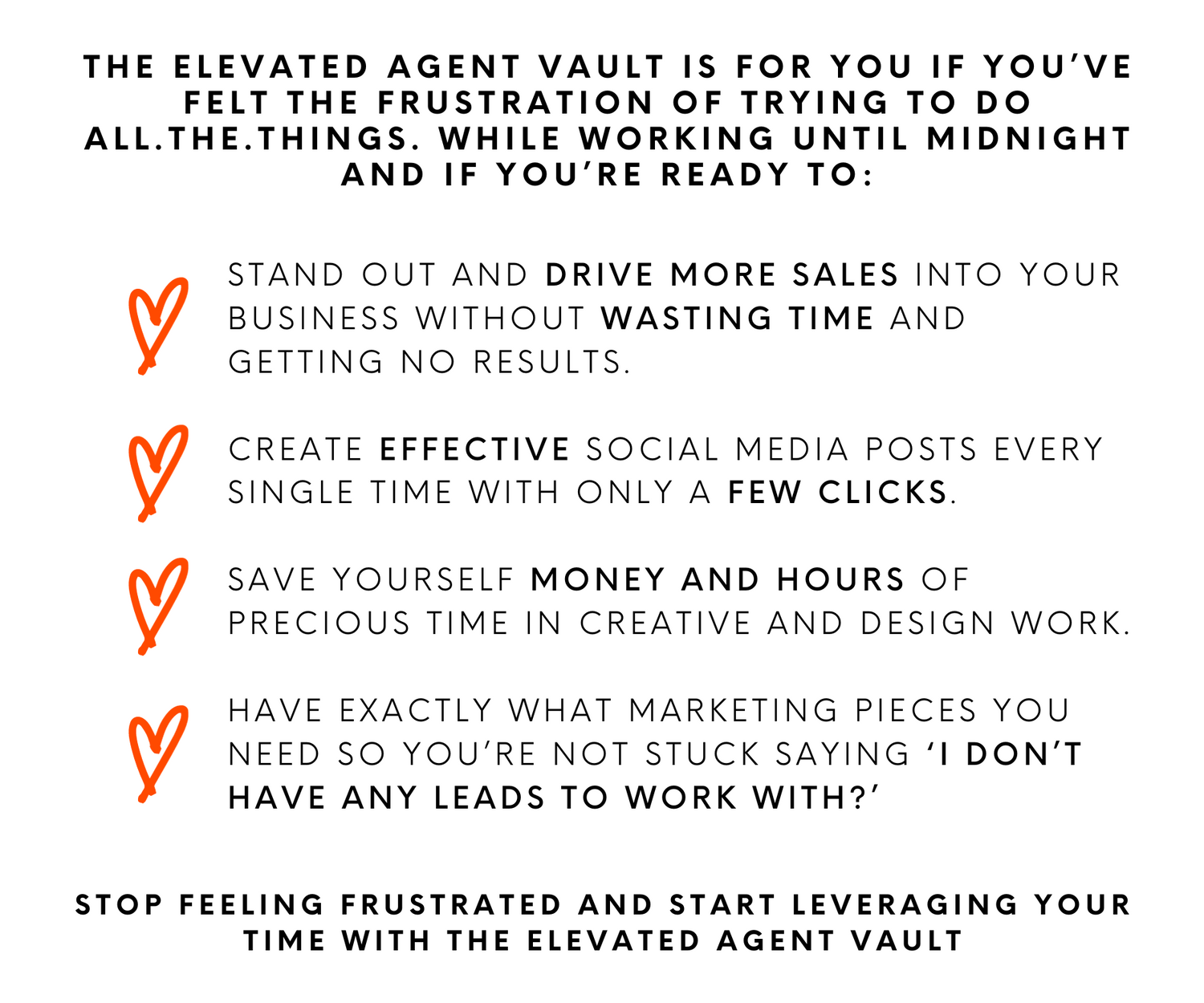 THE ELEVATED AGENT VAULT IS FOR YOU IF YOU'VE FELT THE FRUSTRATION OF TRYING TO DO ALL.THE.THINGS. WHILE WORKING UNTIL MIDNIGHT AND IF YOU'RE READY TO:

STAND OUT AND DRIVE MORE SALES INTO YOUR BUSINESS WITHOUT WASTING TIME AND GETTING NO RESULTS.

CREATE EFFECTIVE SOCIAL MEDIA POSTS EVERY SINGLE TIME WITH ONLY A FEW CLICKS.

SAVE YOURSELF MONEY AND HOURS OF PRECIOUS TIME IN CREATIVE AND DESIGN WORK.

HAVE EXACTLY WHAT MARKETING PIECES YOU NEED SO YOU'RE NOT STUCK SAYING 'I DON'T HAVE ANY LEADS TO WORK WITH?'

STOP FEELING FRUSTRATED AND START LEVERAGING YOUR TIME WITH THE ELEVATED AGENT VAULT